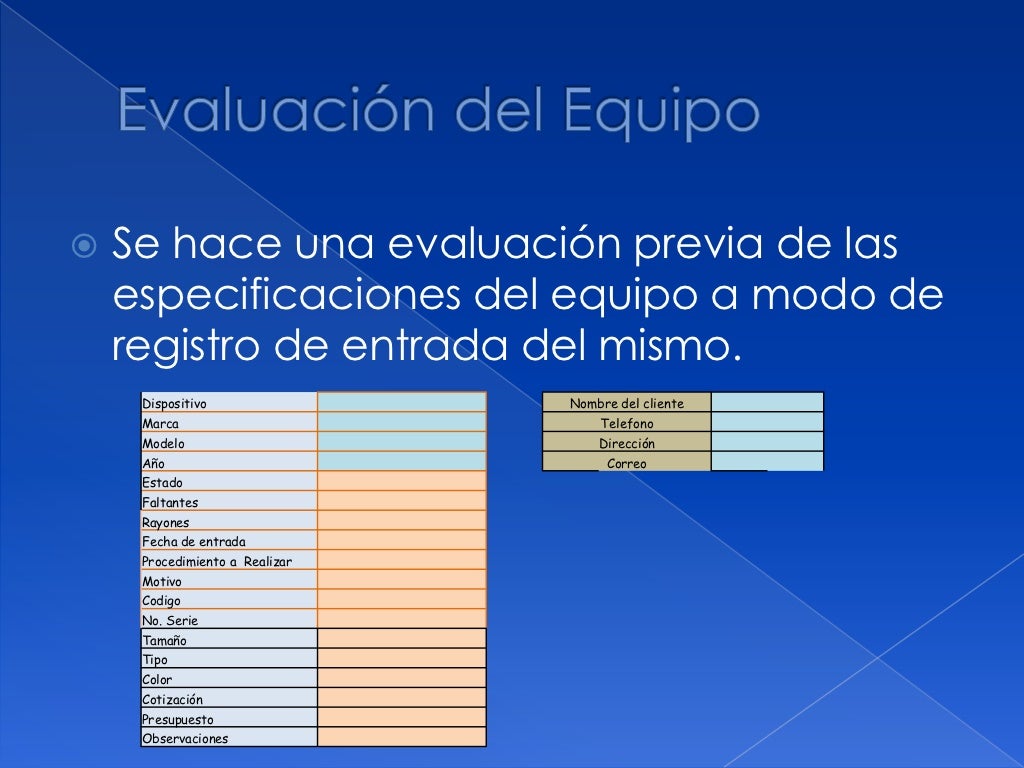 Evaluación del Equipo

Se hace una evaluación previa de las especificaciones del equipo a modo de registro de entrada del mismo.

| Dispositivo | |
|---|---|
| Marca | |
| Modelo | |
| Año | |
| Estado | |
| Faltantes | |
| Rayones | |
| Fecha de entrada | |
| Procedimiento a Realizar | |
| Motivo | |
| Codigo | |
| No. Serie | |
| Tamaño | |
| Tipo | |
| Color | |
| Cotización | |
| Presupuesto | |
| Observaciones | |

| Nombre del cliente | |
|---|---|
| Telefono | |
| Dirección | |
| Correo | |